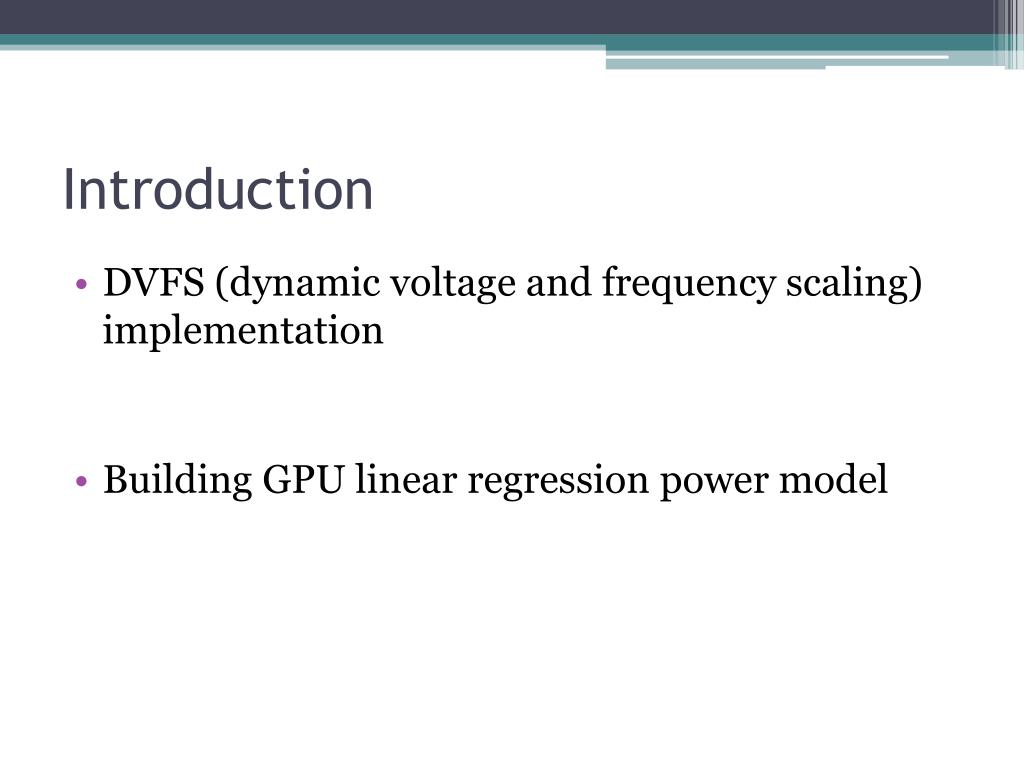 Introduction

• DVFS (dynamic voltage and frequency scaling) implementation

• Building GPU linear regression power model